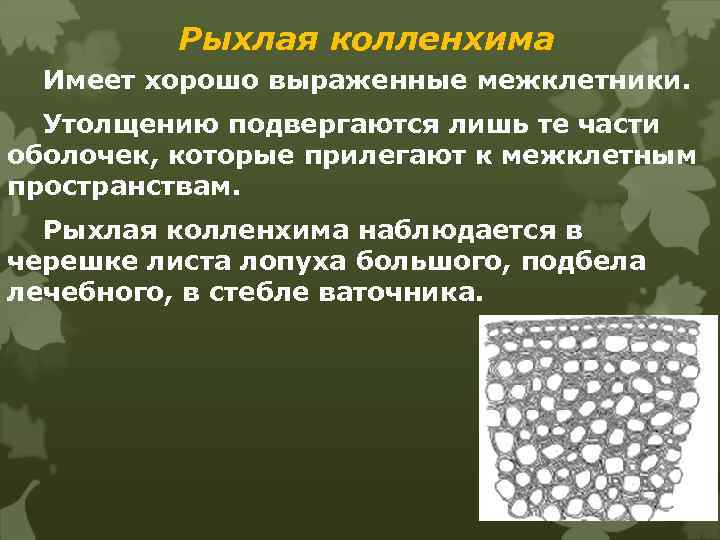 Рыхлая колленхима

Имеет хорошо выраженные межклетники.

Утолщению подвергаются лишь те части оболочек, которые прилегают к межклетным пространствам.

Рыхлая колленхима наблюдается в черешке листа лопуха большого, подбела лечебного, в стебле ваточника.